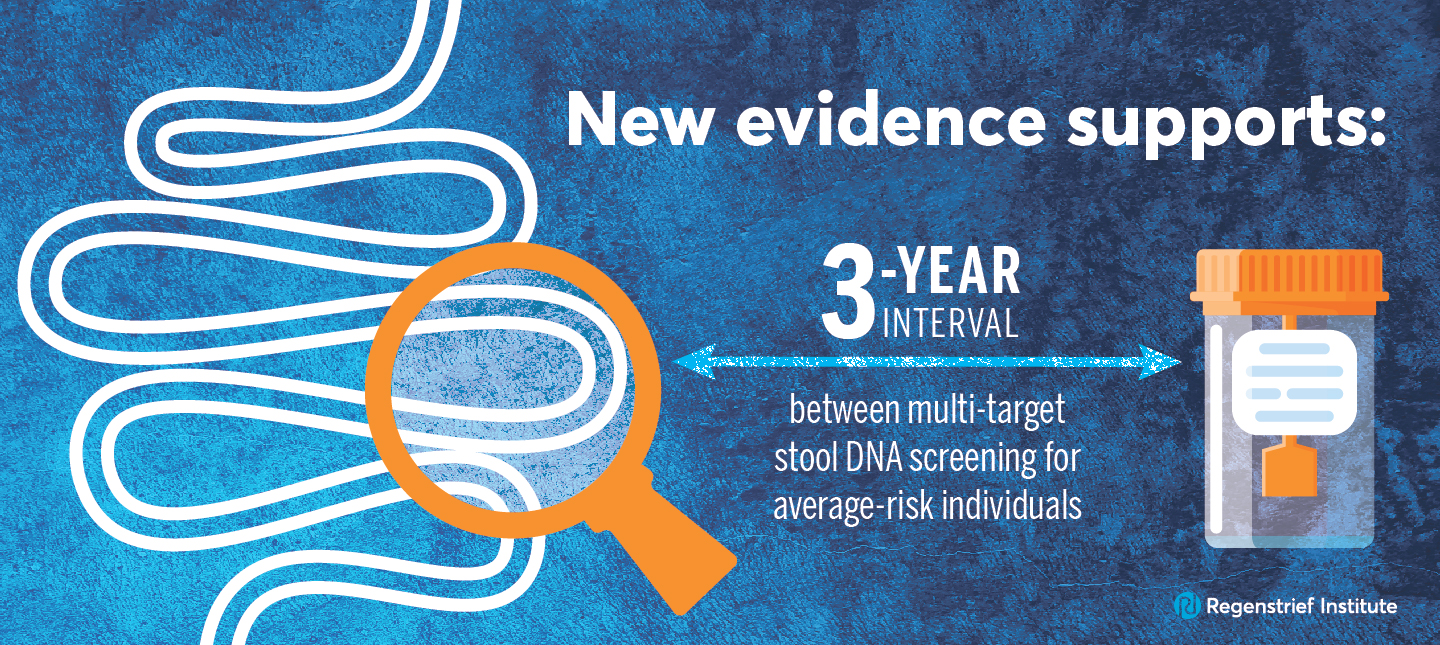 New evidence supports:

3-YEAR INTERVAL

between multi-target stool DNA screening for average-risk individuals

Regenstrief Institute